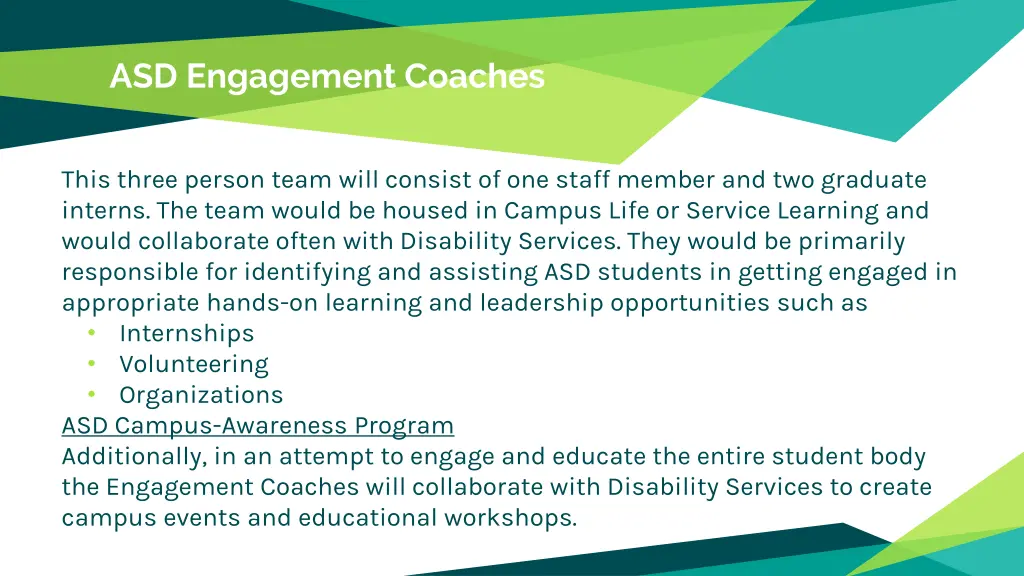 ASD Engagement Coaches

This three person team will consist of one staff member and two graduate interns. The team would be housed in Campus Life or Service Learning and would collaborate often with Disability Services. They would be primarily responsible for identifying and assisting ASD students in getting engaged in appropriate hands-on learning and leadership opportunities such as
• Internships
• Volunteering
• Organizations
ASD Campus-Awareness Program
Additionally, in an attempt to engage and educate the entire student body the Engagement Coaches will collaborate with Disability Services to create campus events and educational workshops.